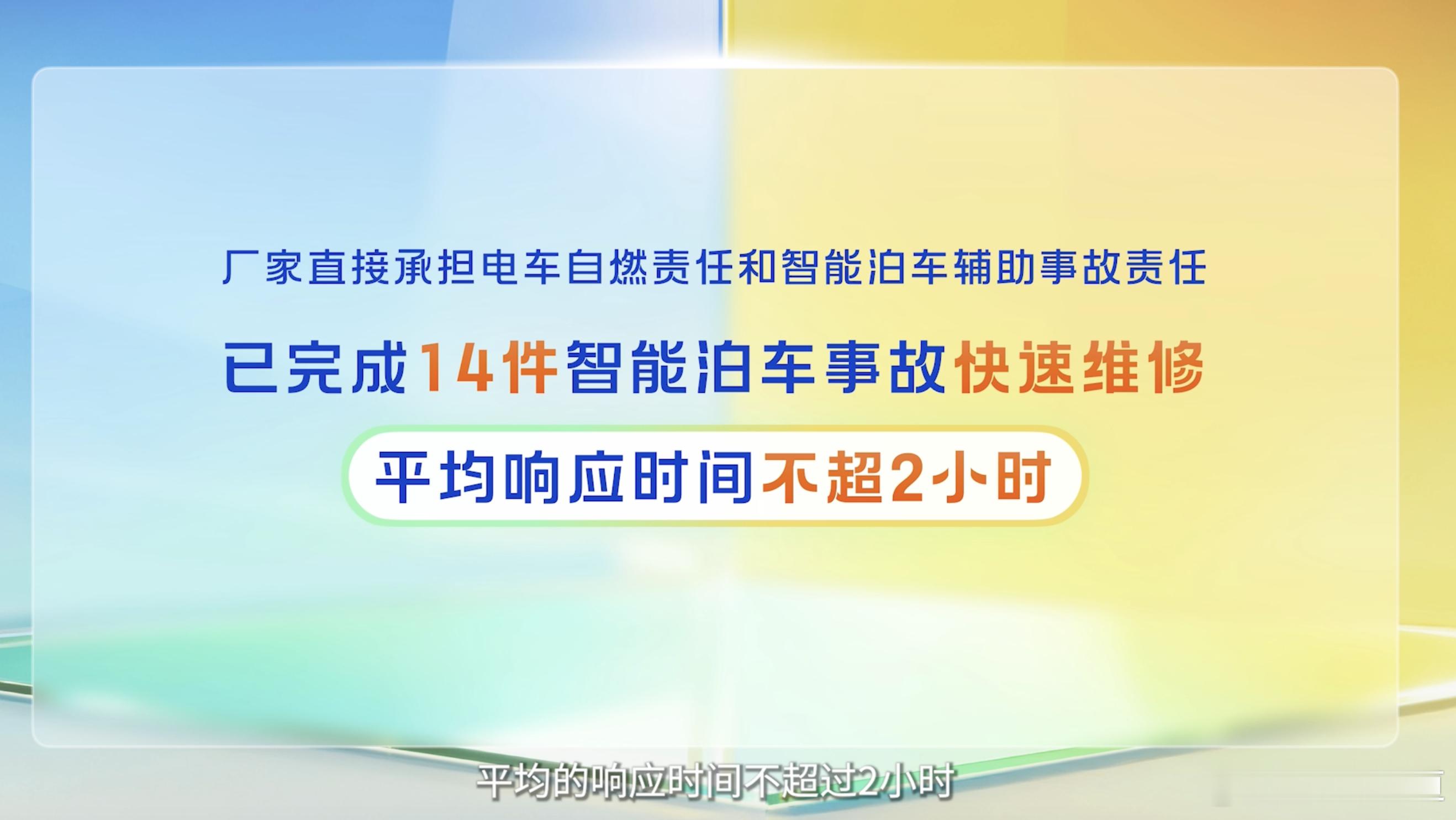 厂家直接承担电车自燃责任和智能泊车辅助事故责任

已完成14件智能泊车事故快速维修

平均响应时间不超2小时

平均的响应时间不超过2小时